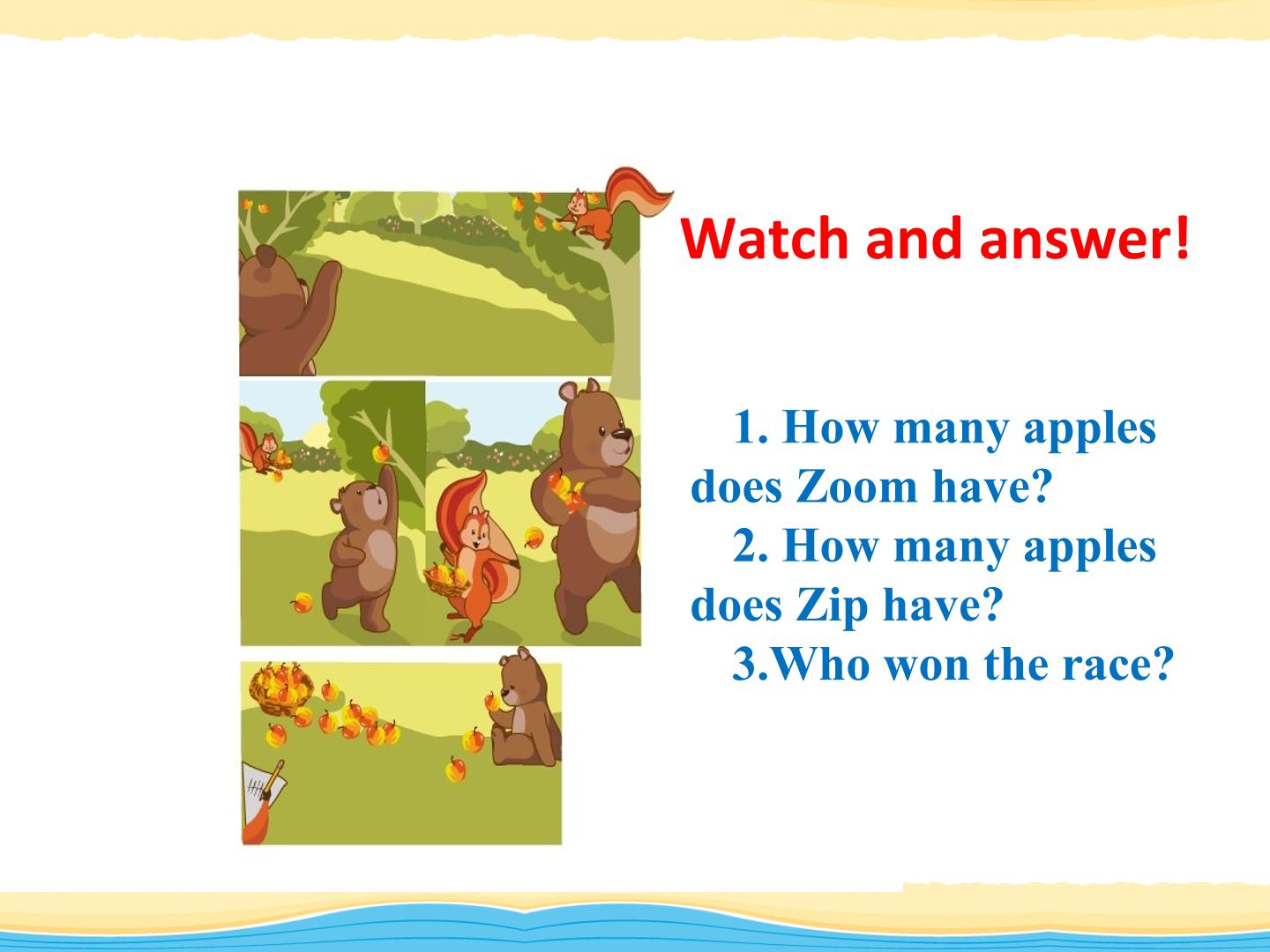 Watch and answer!

1. How many apples does Zoom have?

2. How many apples does Zip have?

3.Who won the race?